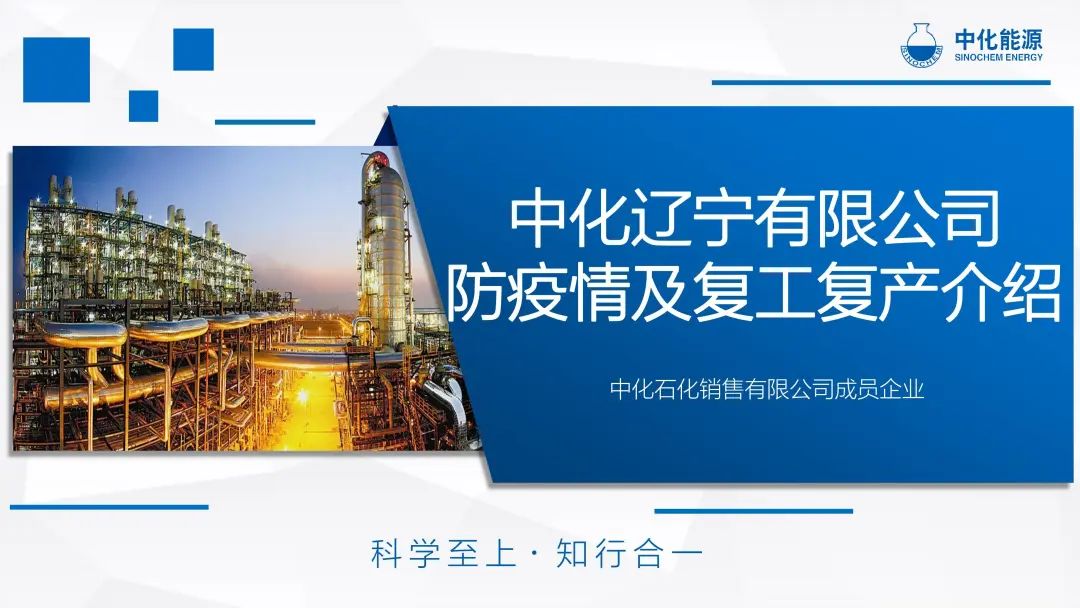 SINOCHEM
中化能源
SINOCHEM ENERGY

中化辽宁有限公司
防疫情及复工复产介绍

中化石化销售有限公司成员企业

科学至上 · 知行合一